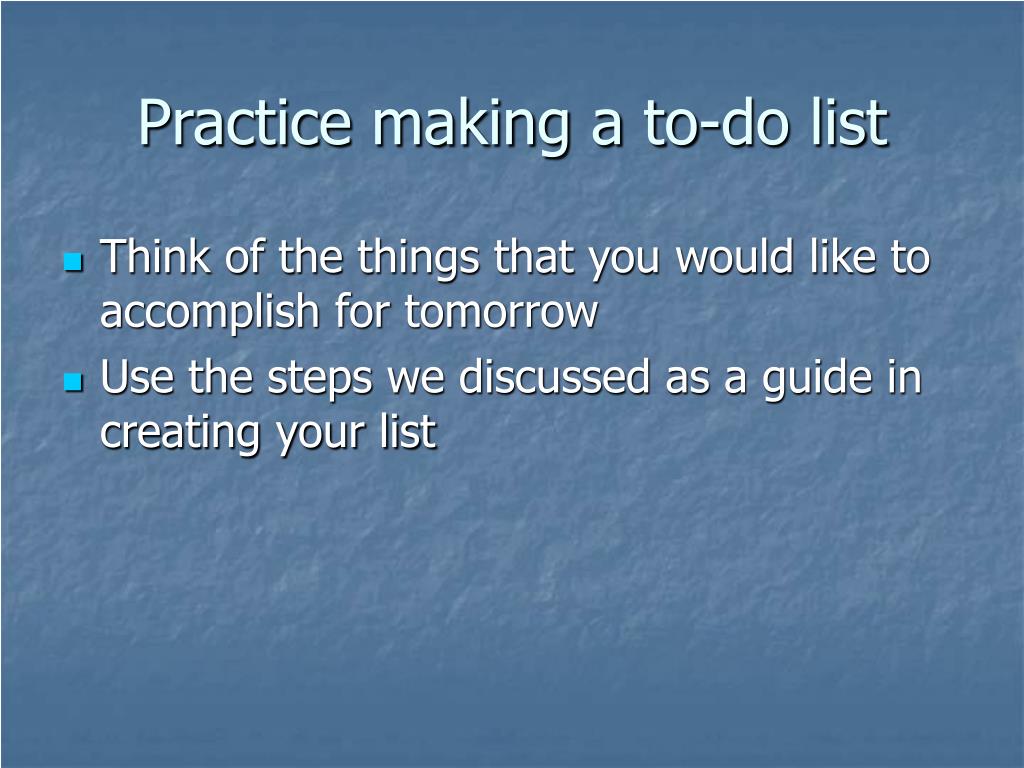 Practice making a to-do list

- Think of the things that you would like to accomplish for tomorrow
- Use the steps we discussed as a guide in creating your list